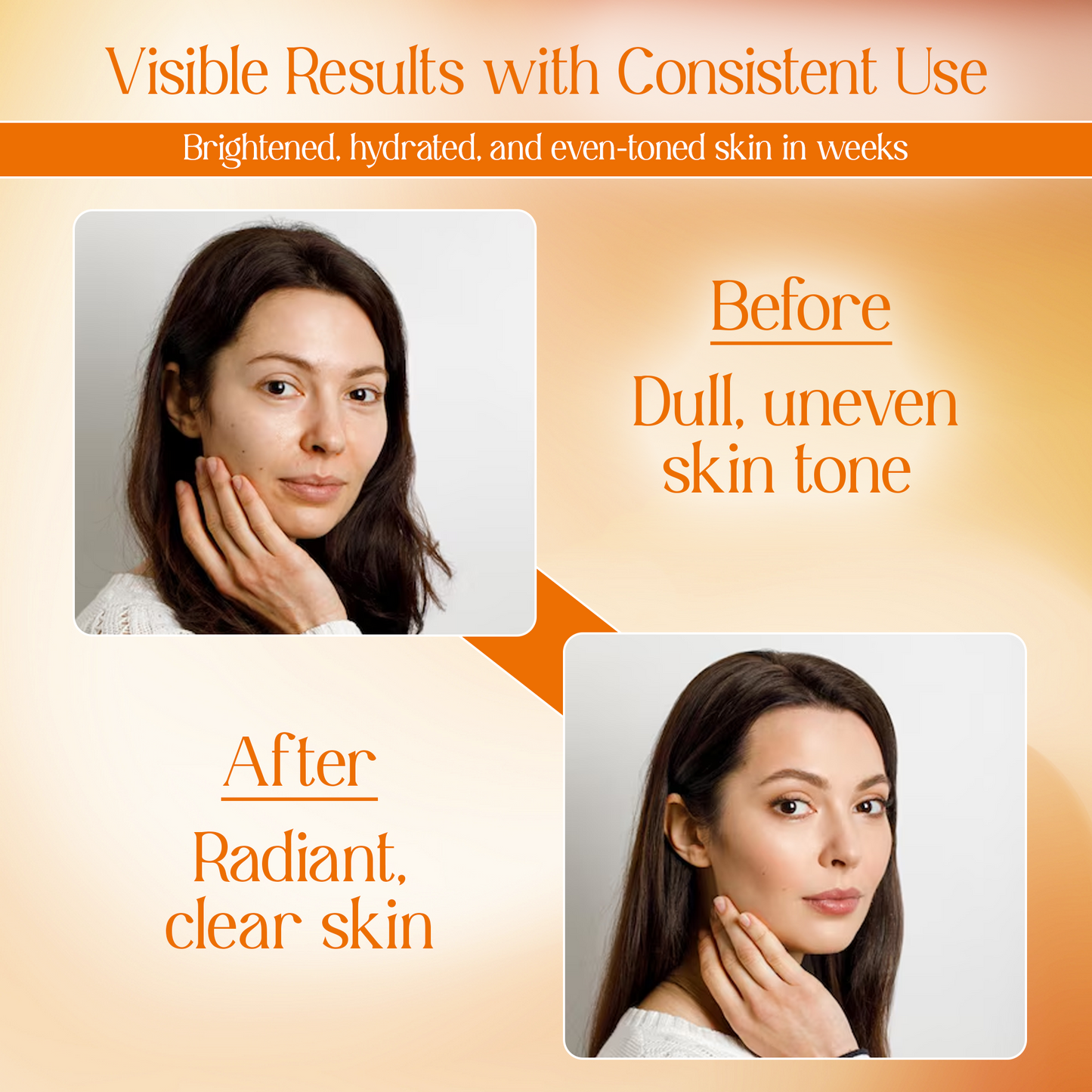 Visible Results with Consistent Use

Brightened, hydrated, and even-toned skin in weeks

Before

Dull, uneven skin tone

After

Radiant, clear skin